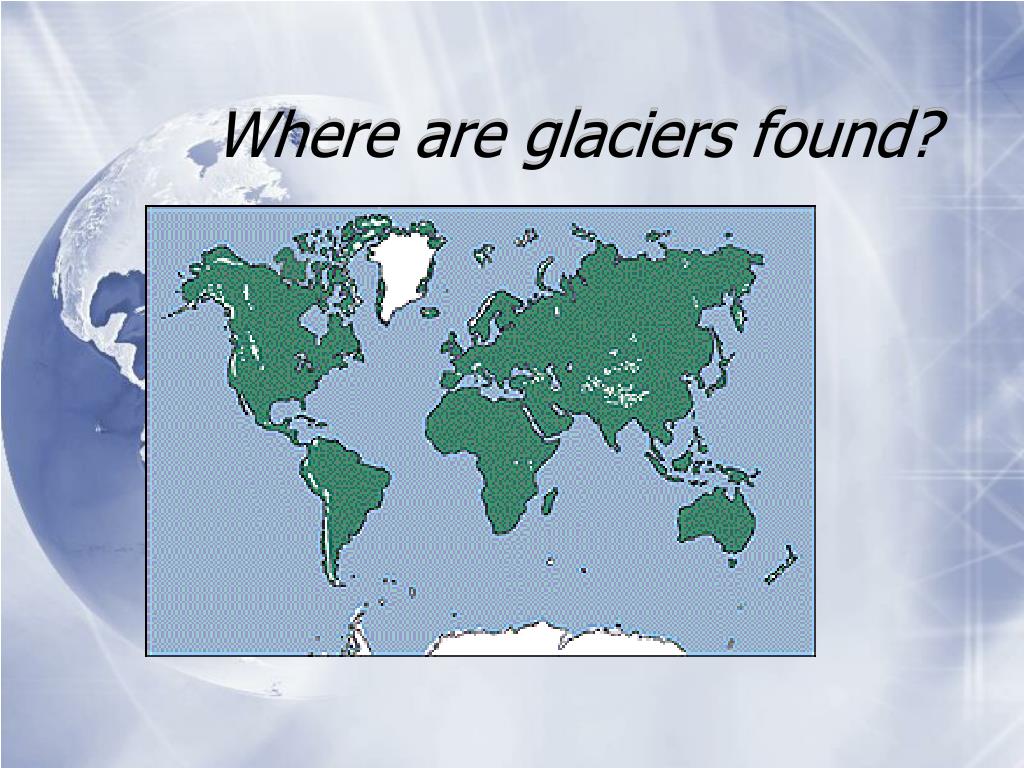 Where are glaciers found?